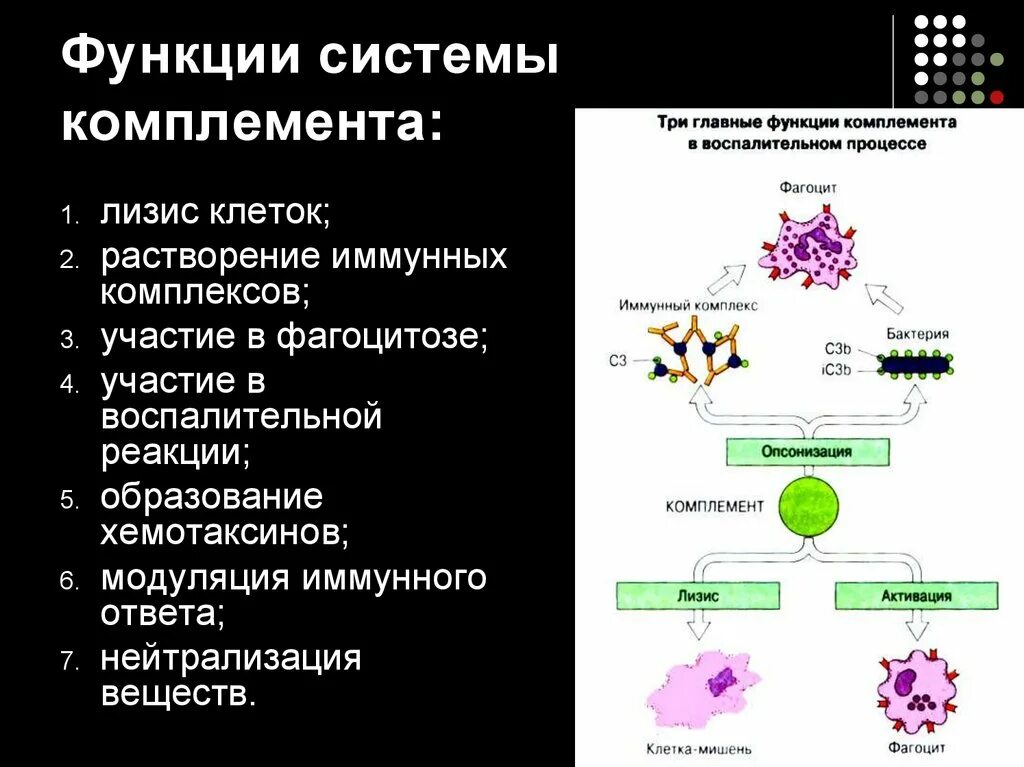 Функции системы комплемента:

1. лизис клеток;
2. растворение иммунных комплексов;
3. участие в фагоцитозе;
4. участие в воспалительной реакции;
5. образование хемотаксинов;
6. модуляция иммунного ответа;
7. нейтрализация веществ.

Три главные функции комплемента в воспалительном процессе

Фагоцит

Иммунный комплекс

C3

Бактерия

C3b

iC3b

Опсонизация

КОМПЛЕМЕНТ

Лизис

Активация

Клетка-мишень

Фагоцит